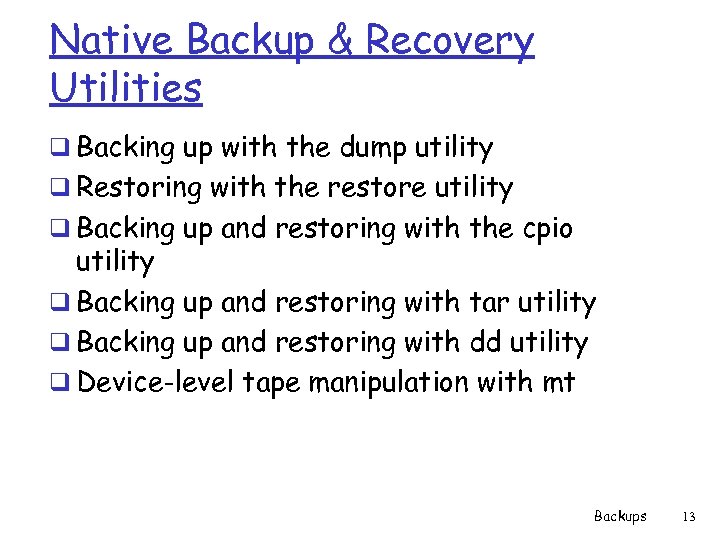 Native Backup & Recovery Utilities

❑ Backing up with the dump utility
❑ Restoring with the restore utility
❑ Backing up and restoring with the cpio utility
❑ Backing up and restoring with tar utility
❑ Backing up and restoring with dd utility
❑ Device-level tape manipulation with mt

Backups 13